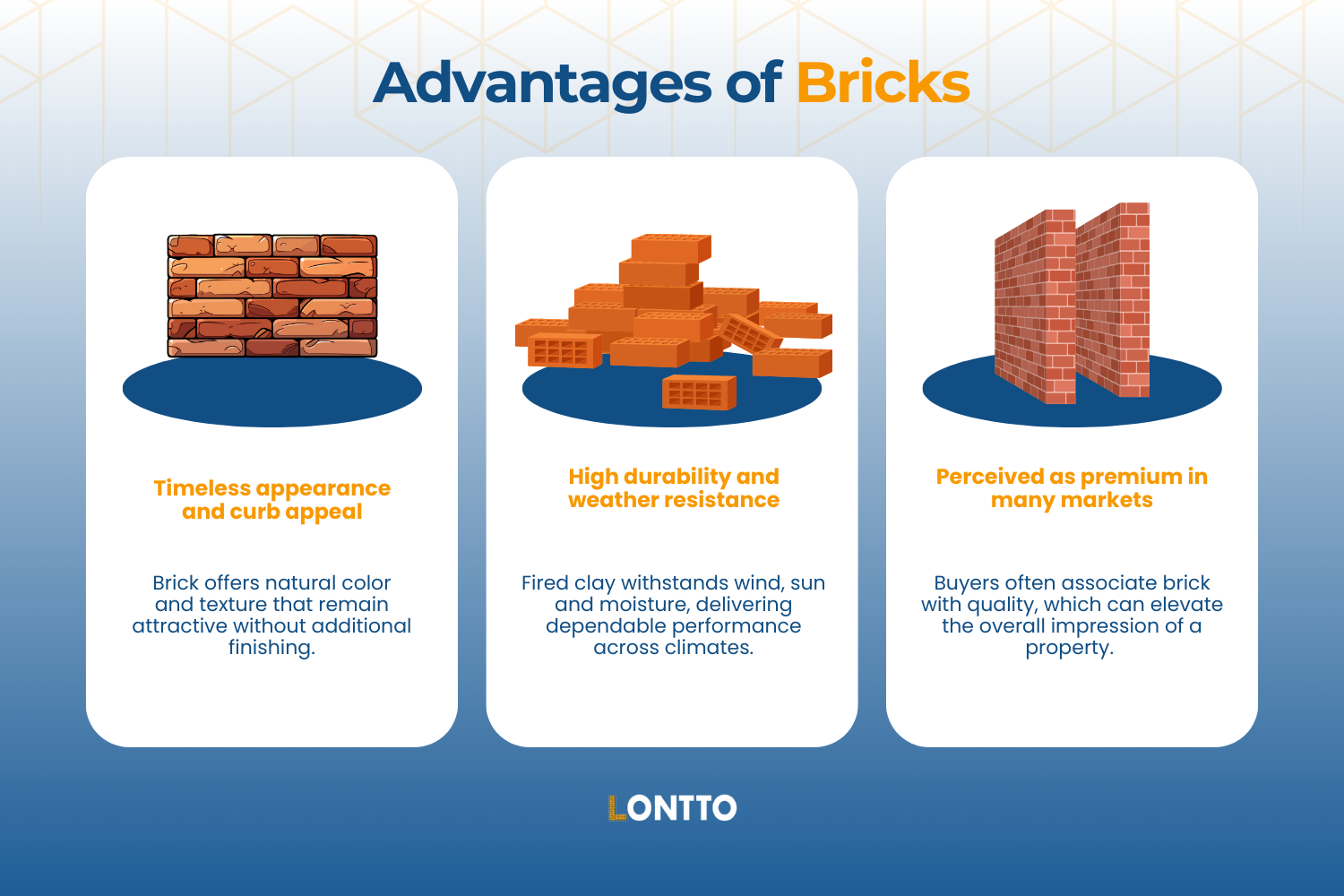 Advantages of Bricks

Timeless appearance and curb appeal

Brick offers natural color and texture that remain attractive without additional finishing.

High durability and weather resistance

Fired clay withstands wind, sun and moisture, delivering dependable performance across climates.

Perceived as premium in many markets

Buyers often associate brick with quality, which can elevate the overall impression of a property.

LONTTO